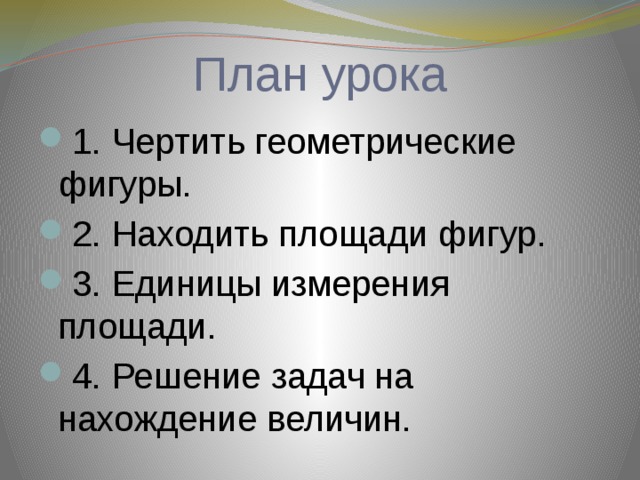 План урока

1. Чертить геометрические фигуры.

2. Находить площади фигур.

3. Единицы измерения площади.

4. Решение задач на нахождение величин.